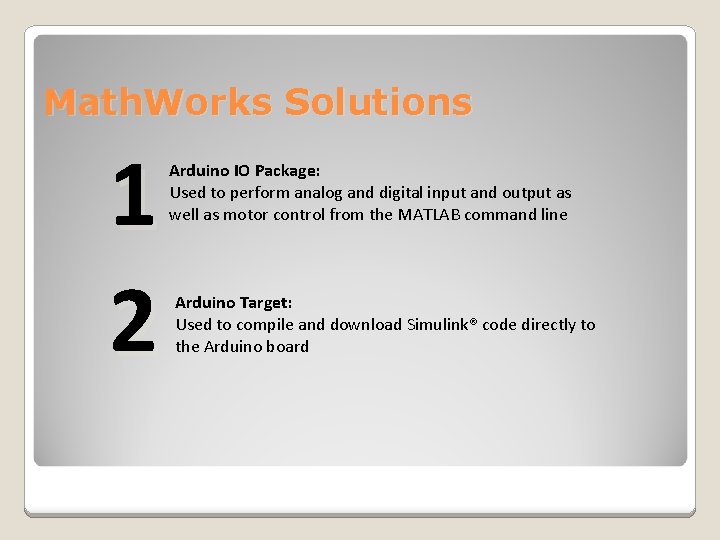 MathWorks Solutions

1

Arduino IO Package:
Used to perform analog and digital input and output as well as motor control from the MATLAB command line

2

Arduino Target:
Used to compile and download Simulink® code directly to the Arduino board